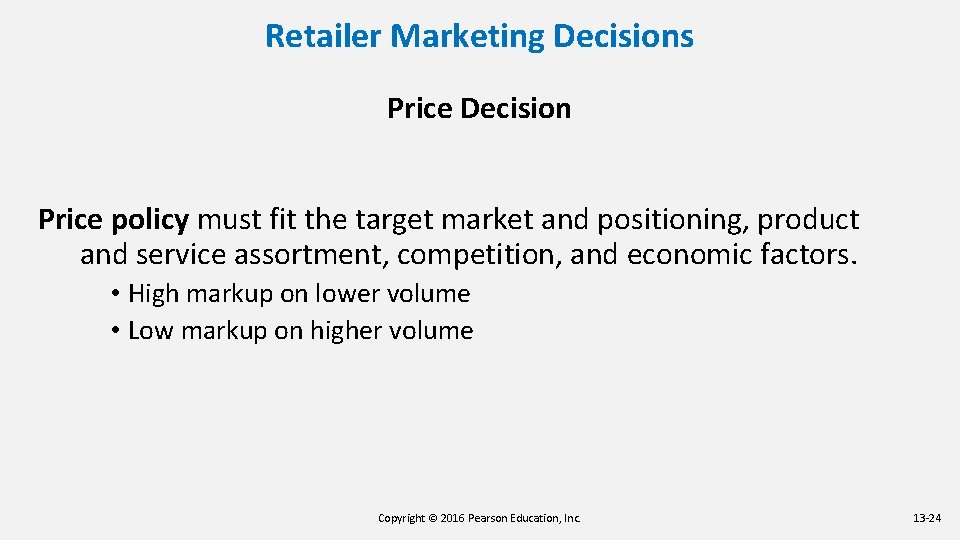 Retailer Marketing Decisions

Price Decision

Price policy must fit the target market and positioning, product and service assortment, competition, and economic factors.

• High markup on lower volume
• Low markup on higher volume

Copyright © 2016 Pearson Education, Inc.

13-24